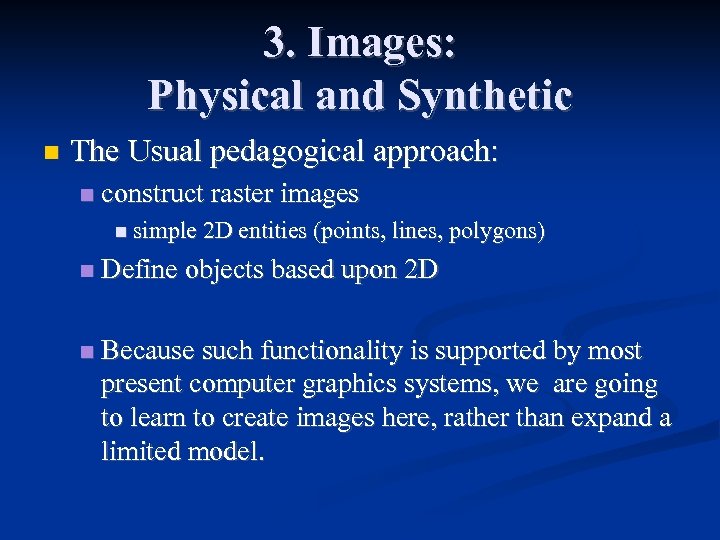 3. Images:
Physical and Synthetic

The Usual pedagogical approach:

construct raster images

simple 2D entities (points, lines, polygons)

Define objects based upon 2D

Because such functionality is supported by most present computer graphics systems, we are going to learn to create images here, rather than expand a limited model.